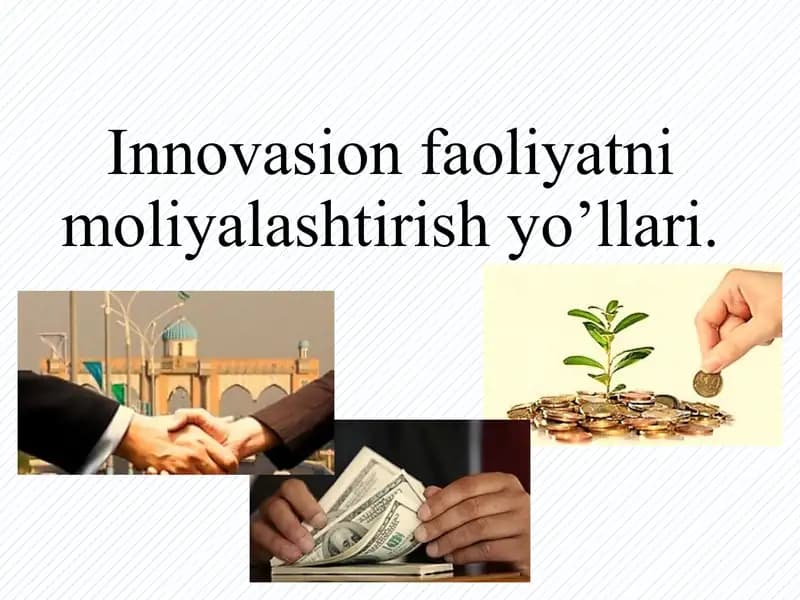 Innovasion faoliyatni moliyalashtirish yo’llari.